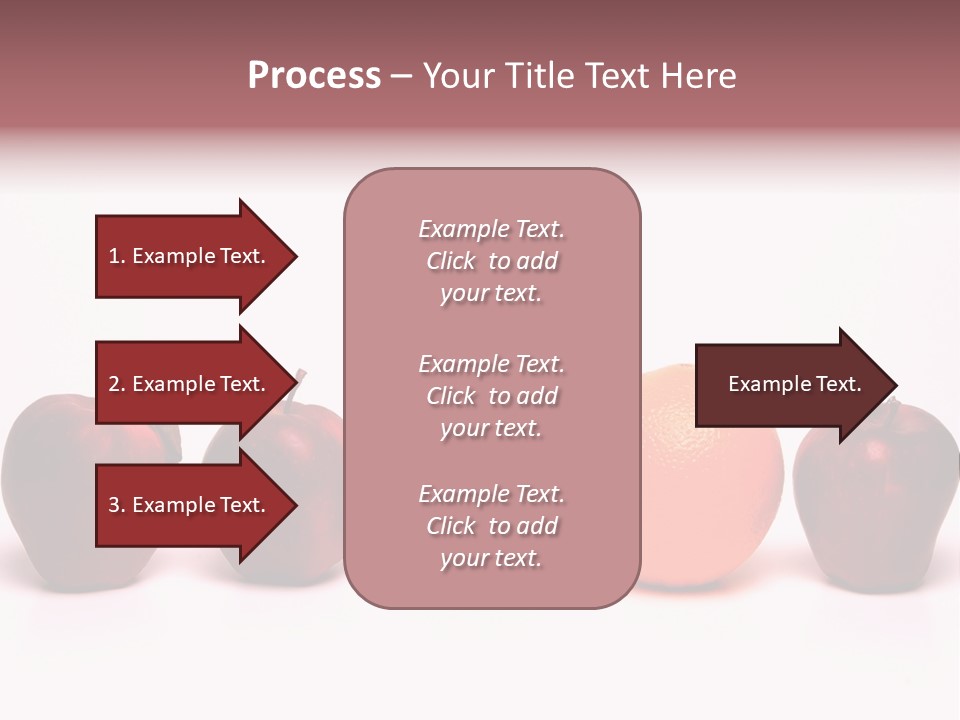 Process – Your Title Text Here

1. Example Text.

2. Example Text.

3. Example Text.

Example Text. Click to add your text.

Example Text. Click to add your text.

Example Text. Click to add your text.

Example Text.